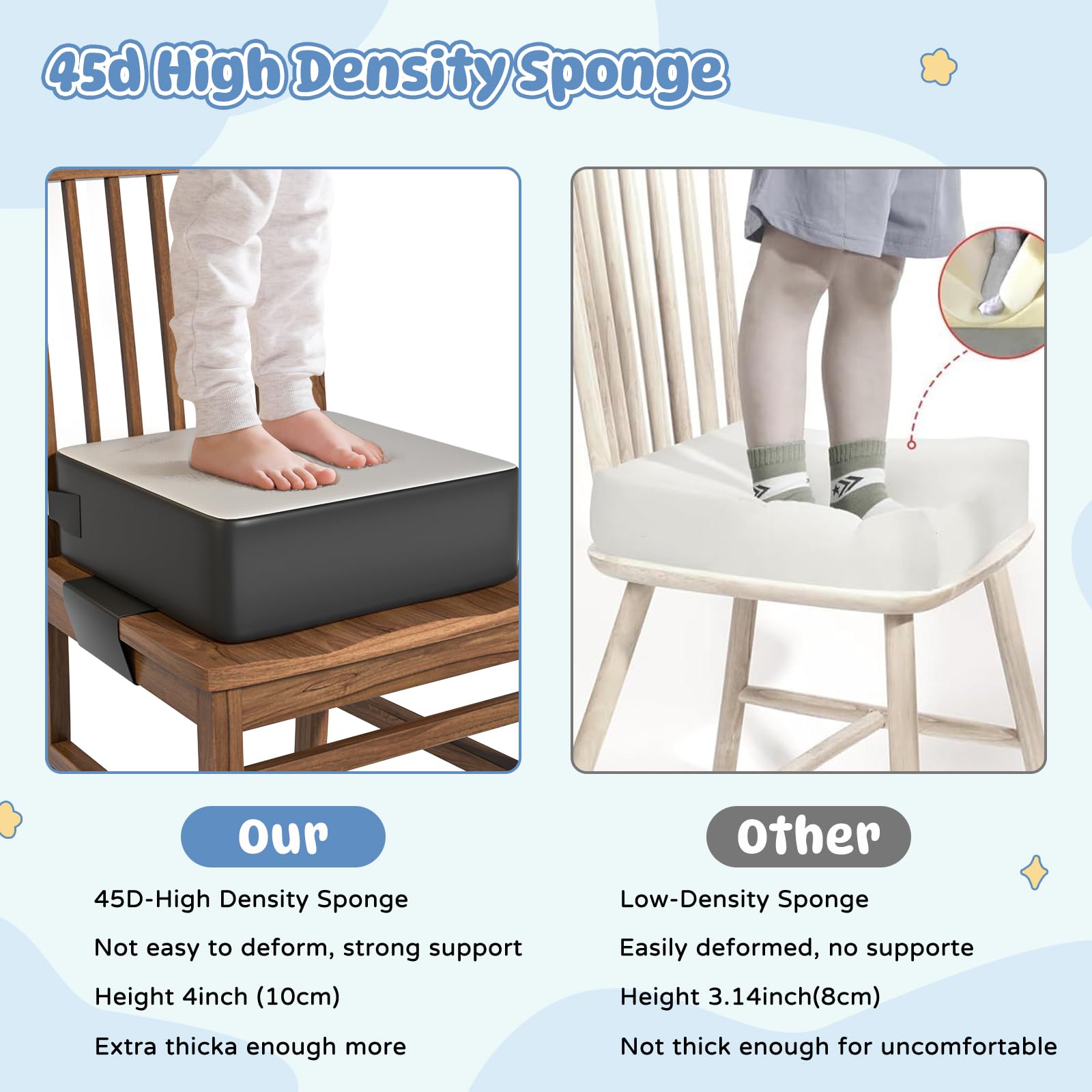 45d High Density Sponge

Our

45D-High Density Sponge

Not easy to deform, strong support

Height 4inch (10cm)

Extra thicka enough more

Other

Low-Density Sponge

Easily deformed, no supporte

Height 3.14inch(8cm)

Not thick enough for uncomfortable